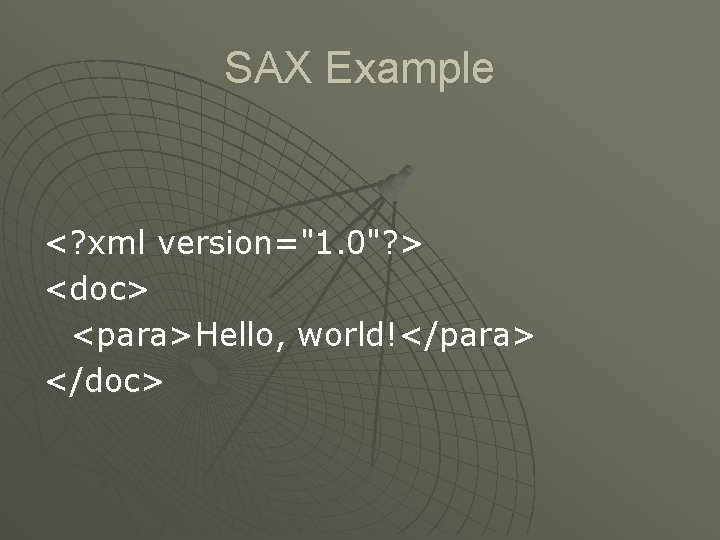 SAX Example

<?xml version="1.0"?>
<doc>
<para>Hello, world!</para>
</doc>